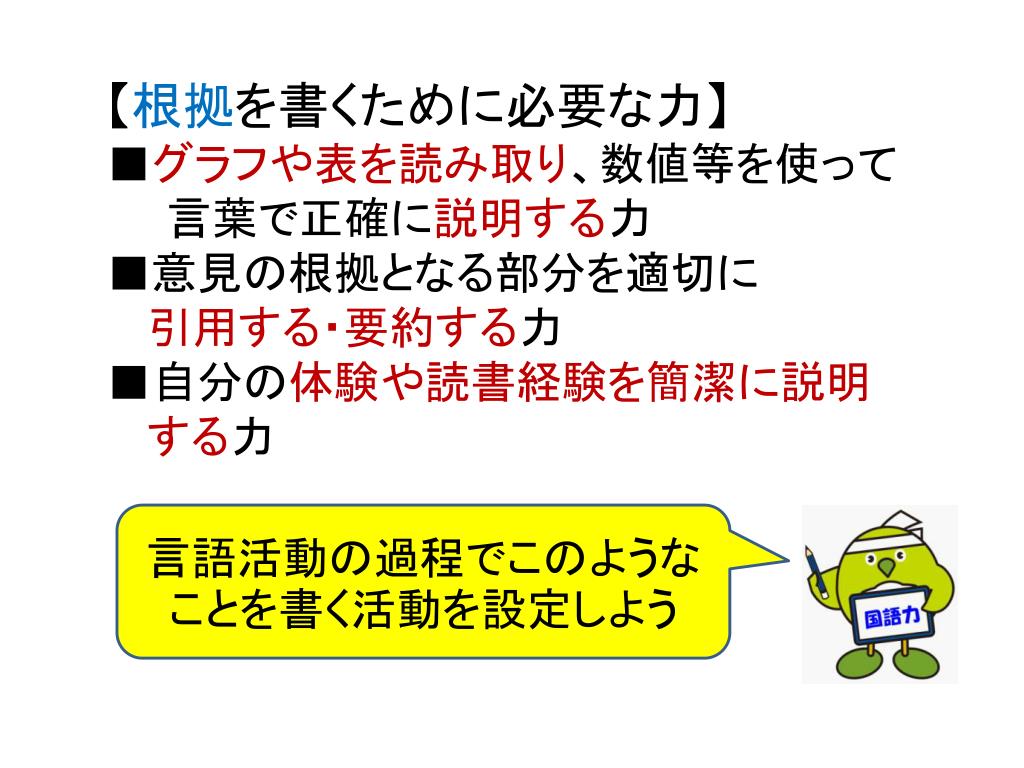 【根拠を書くために必要な力】
■グラフや表を読み取り、数値等を使って言葉で正確に説明する力
■意見の根拠となる部分を適切に引用する・要約する力
■自分の体験や読書経験を簡潔に説明する力

言語活動の過程でこのようなことを書く活動を設定しよう

国語力